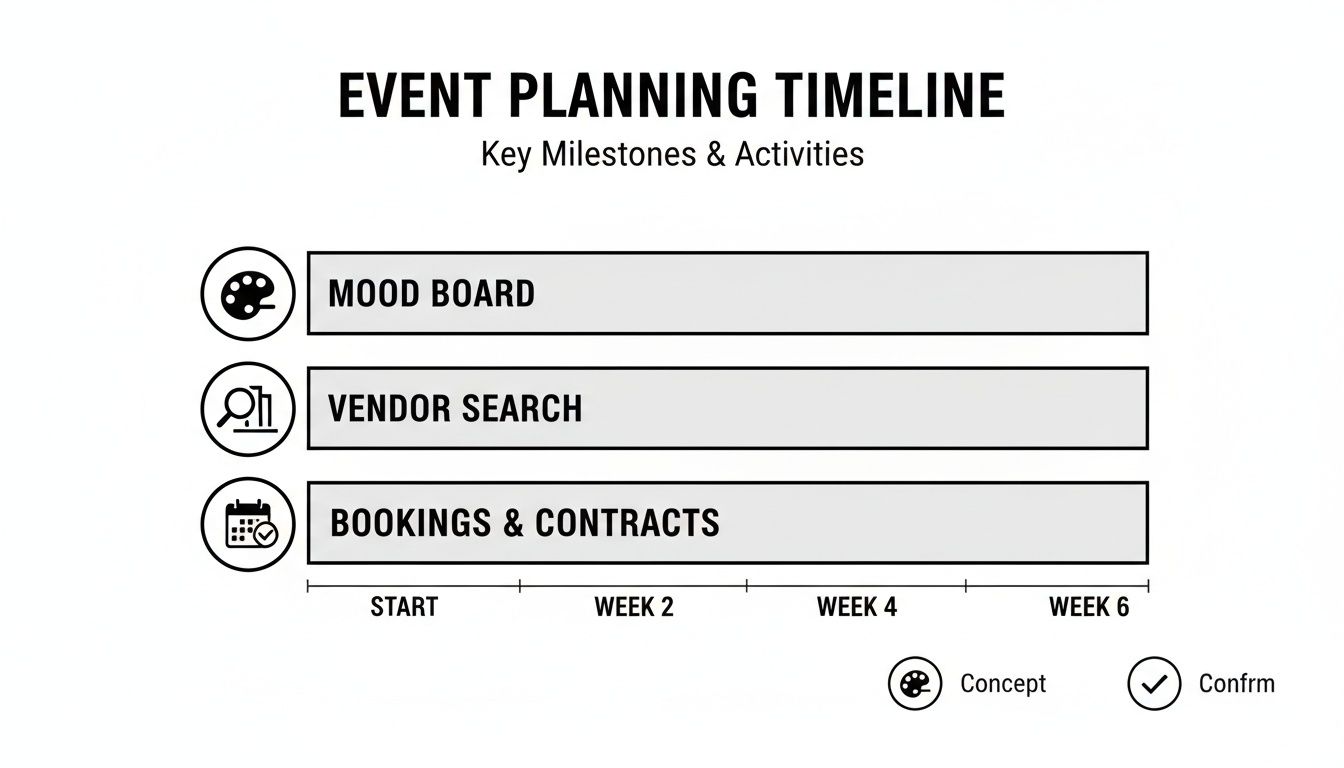 EVENT PLANNING TIMELINE

Key Milestones & Activities

MOOD BOARD

VENDOR SEARCH

BOOKINGS & CONTRACTS

START

WEEK 2

WEEK 4

WEEK 6

Concept

Confrm